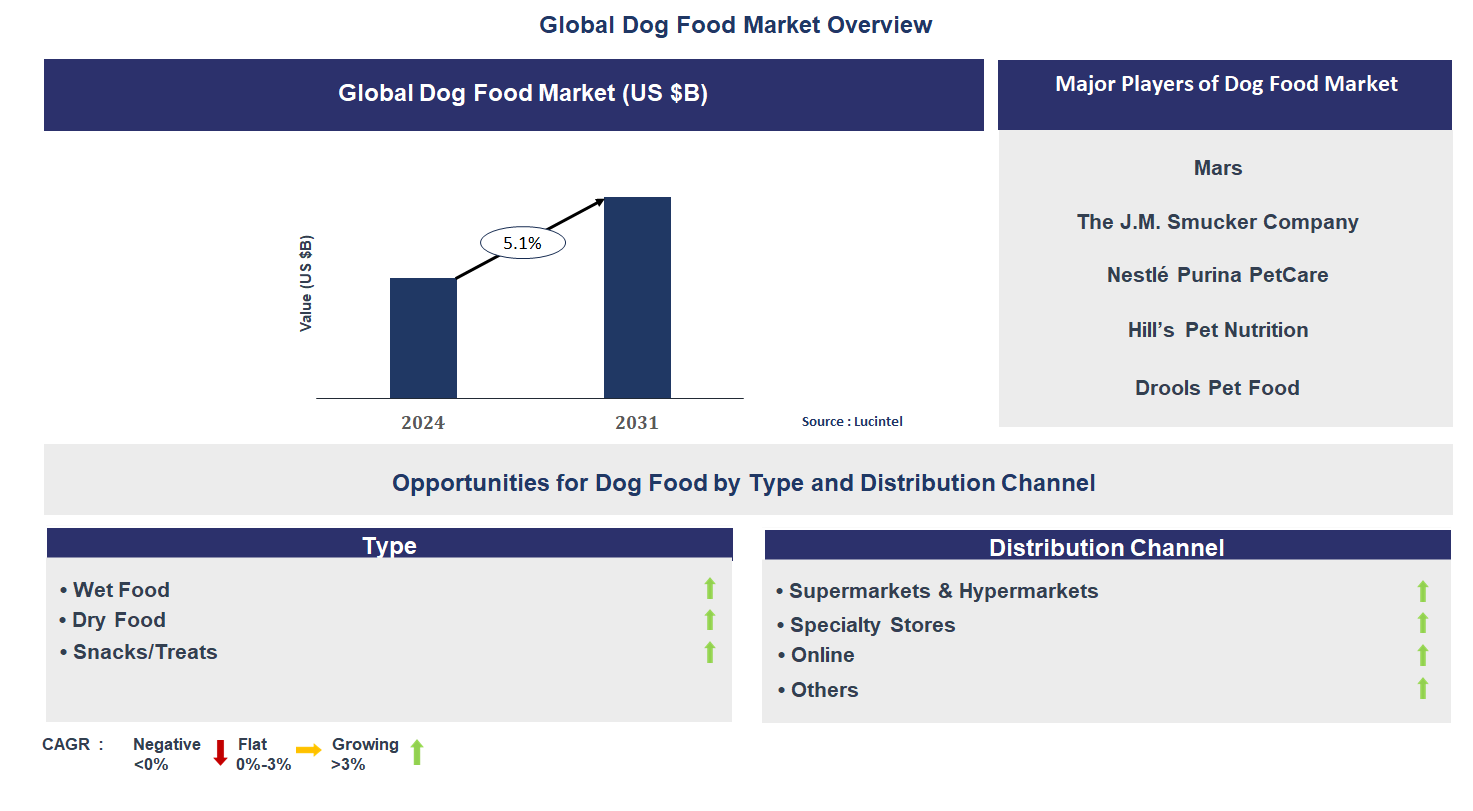 Global Dog Food Market Overview

Global Dog Food Market (US $B)

Value (US $B)

5.1%

2024

2031

Source : Lucintel

Major Players of Dog Food Market

Mars

The J.M. Smucker Company

Nestlé Purina PetCare

Hill's Pet Nutrition

Drools Pet Food

Opportunities for Dog Food by Type and Distribution Channel

Type

• Wet Food
• Dry Food
• Snacks/Treats

Distribution Channel

• Supermarkets & Hypermarkets
• Specialty Stores
• Online
• Others

CAGR : Negative <0% Flat 0%-3% Growing >3%